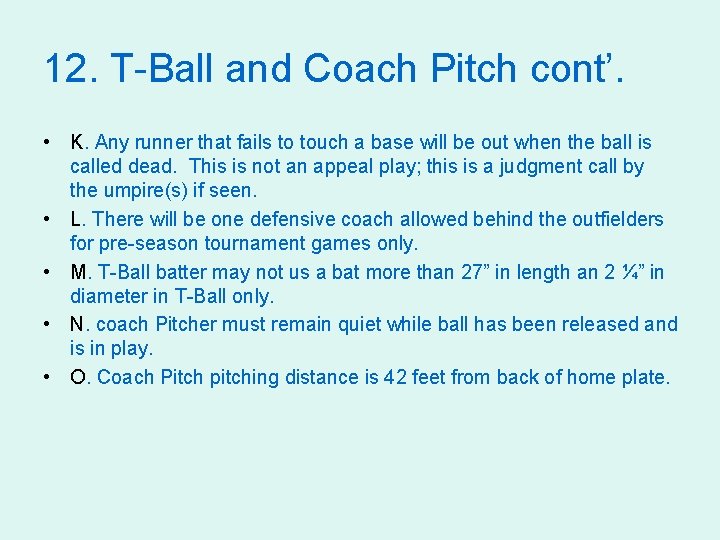 12. T-Ball and Coach Pitch cont’.

• K. Any runner that fails to touch a base will be out when the ball is called dead. This is not an appeal play; this is a judgment call by the umpire(s) if seen.
• L. There will be one defensive coach allowed behind the outfielders for pre-season tournament games only.
• M. T-Ball batter may not us a bat more than 27” in length an 2 ¼” in diameter in T-Ball only.
• N. coach Pitcher must remain quiet while ball has been released and is in play.
• O. Coach Pitch pitching distance is 42 feet from back of home plate.